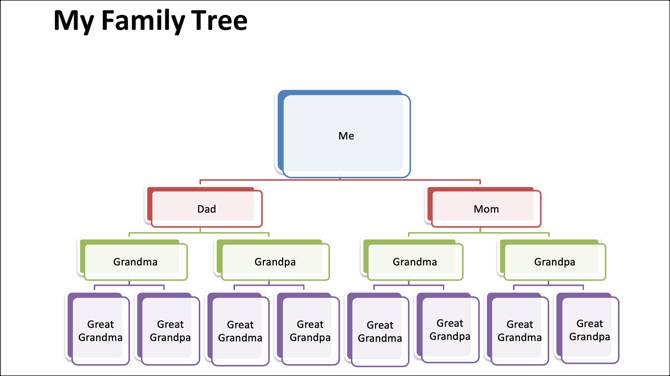 My Family Tree

Me

Dad

Mom

Grandma

Grandpa

Grandma

Grandpa

Great Grandma

Great Grandpa

Great Grandma

Great Grandpa

Great Grandma

Great Grandpa

Great Grandma

Great Grandpa